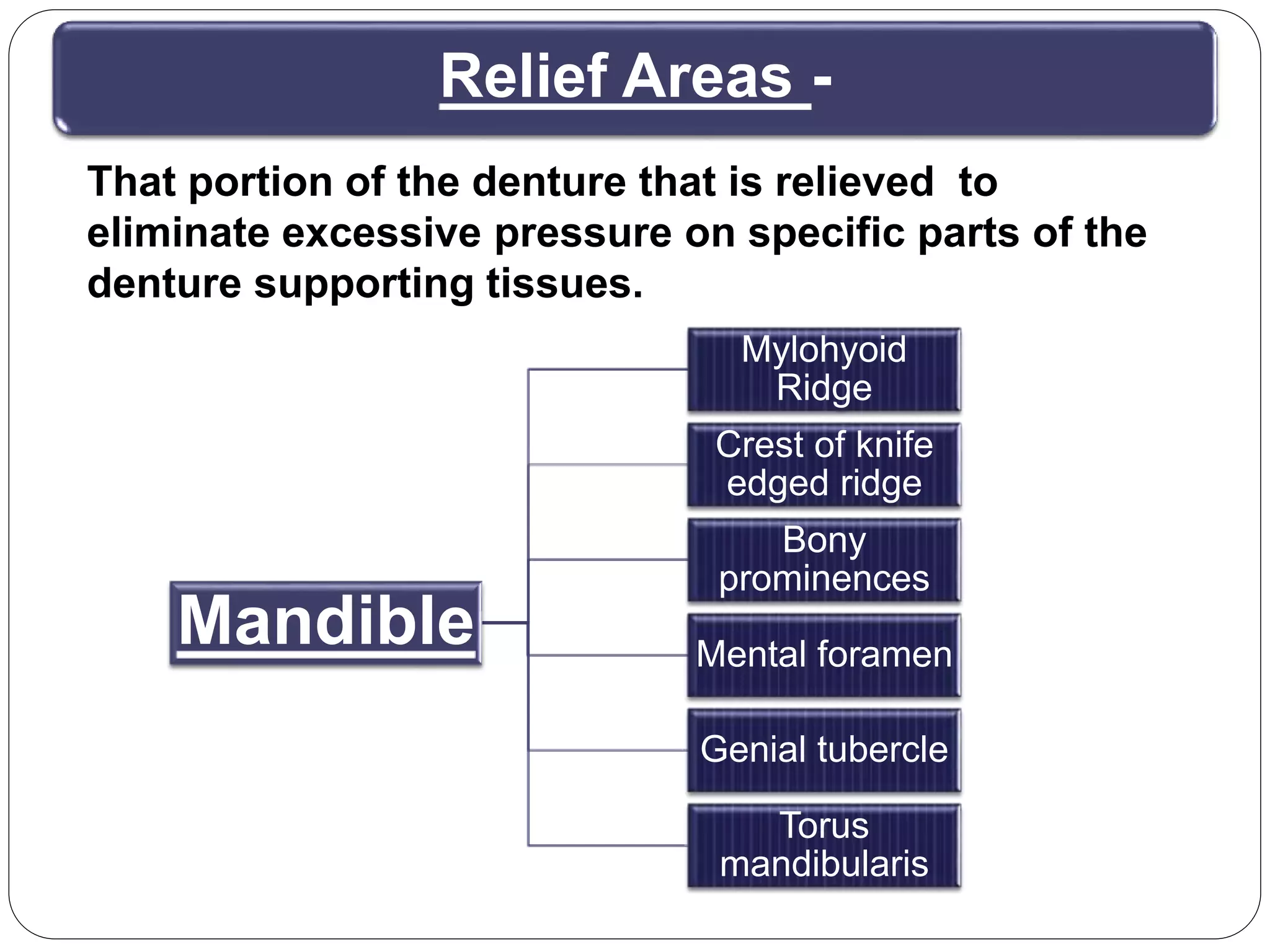 Relief Areas -

That portion of the denture that is relieved to eliminate excessive pressure on specific parts of the denture supporting tissues.

Mandible

Mylohyoid Ridge

Crest of knife edged ridge

Bony prominences

Mental foramen

Genial tubercle

Torus mandibularis